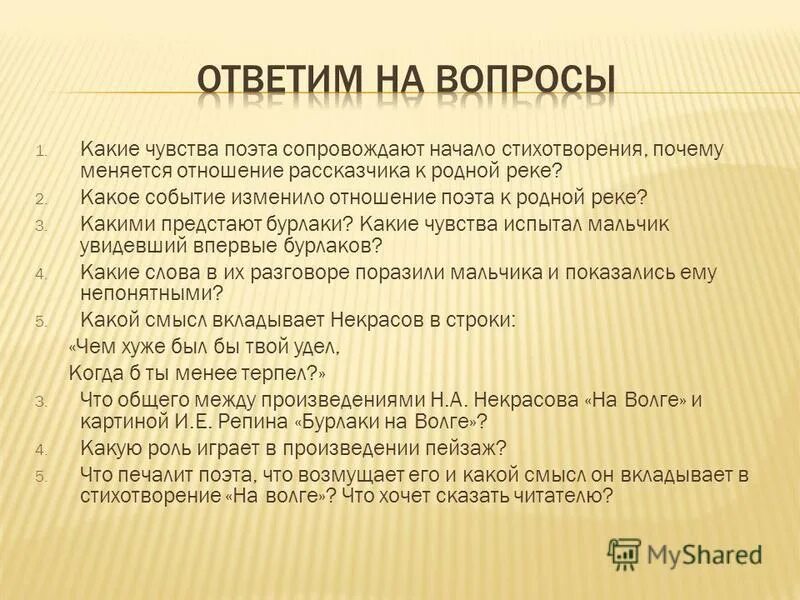 ОТВЕТИМ НА ВОПРОСЫ

1. Какие чувства поэта сопровождают начало стихотворения, почему меняется отношение рассказчика к родной реке?
2. Какое событие изменило отношение поэта к родной реке?
3. Какими предстают бурлаки? Какие чувства испытал мальчик увидевший впервые бурлаков?
4. Какие слова в их разговоре поразили мальчика и показались ему непонятными?
5. Какой смысл вкладывает Некрасов в строки:
«Чем хуже был бы твой удел,
Когда б ты менее терпел?»
3. Что общего между произведениями Н.А. Некрасова «На Волге» и картиной И.Е. Репина «Бурлаки на Волге»?
4. Какую роль играет в произведении пейзаж?
5. Что печалит поэта, что возмущает его и какой смысл он вкладывает в стихотворение «На волге»? Что хочет сказать читателю?

MyShared